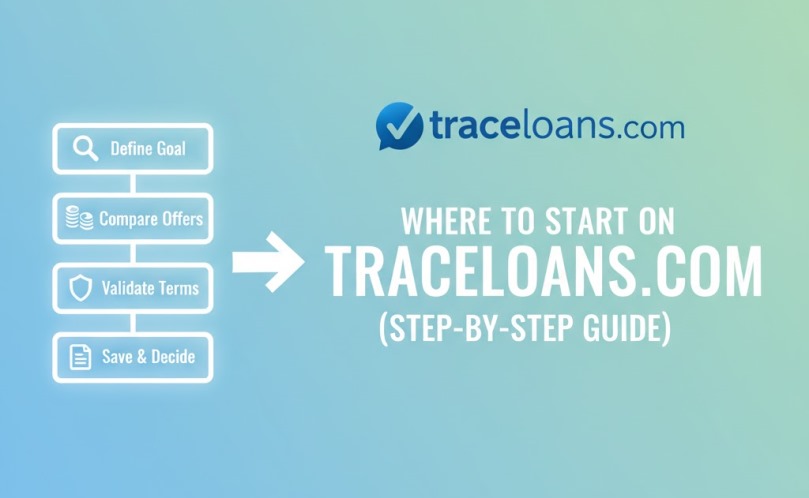 Define Goal

Compare Offers

Validate Terms

Save & Decide

traceloans.com

WHERE TO START ON
TRACELOANS.COM
(STEP-BY-STEP GUIDE)